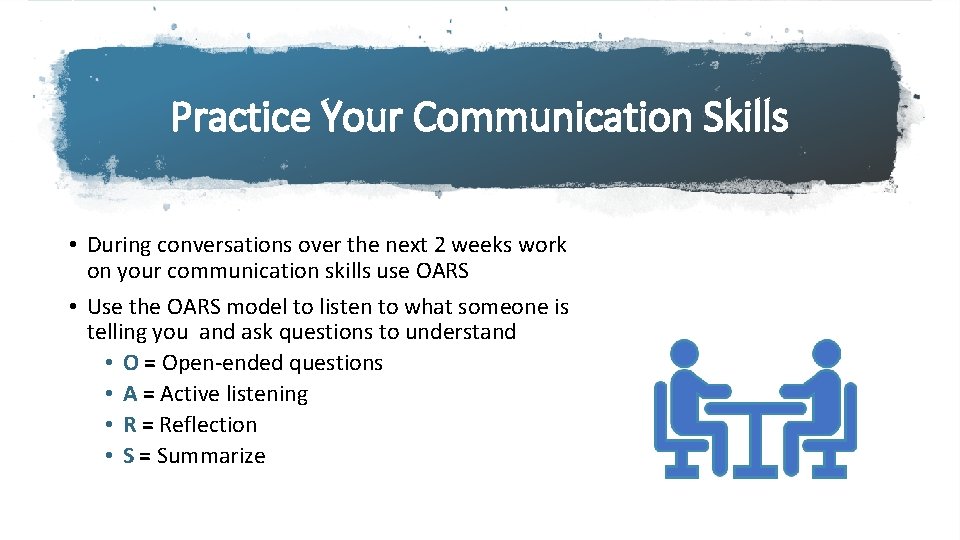 Practice Your Communication Skills

• During conversations over the next 2 weeks work on your communication skills use OARS

• Use the OARS model to listen to what someone is telling you  and ask questions to understand
  • O = Open-ended questions
  • A = Active listening
  • R = Reflection
  • S = Summarize